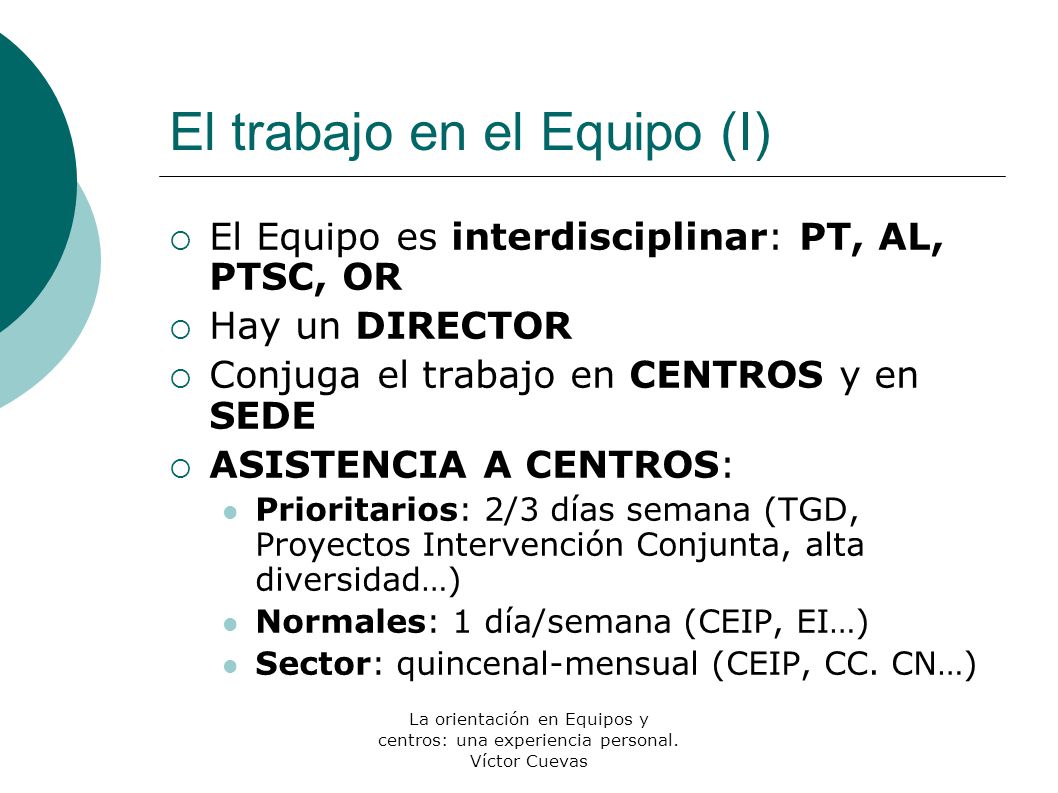 El trabajo en el Equipo (I)

El Equipo es interdisciplinar: PT, AL, PTSC, OR

Hay un DIRECTOR

Conjuga el trabajo en CENTROS y en SEDE

ASISTENCIA A CENTROS:

Prioritarios: 2/3 días semana (TGD, Proyectos Intervención Conjunta, alta diversidad…)

Normales: 1 día/semana (CEIP, EI…)

Sector: quincenal-mensual (CEIP, CC. CN…)

La orientación en Equipos y centros: una experiencia personal. Víctor Cuevas